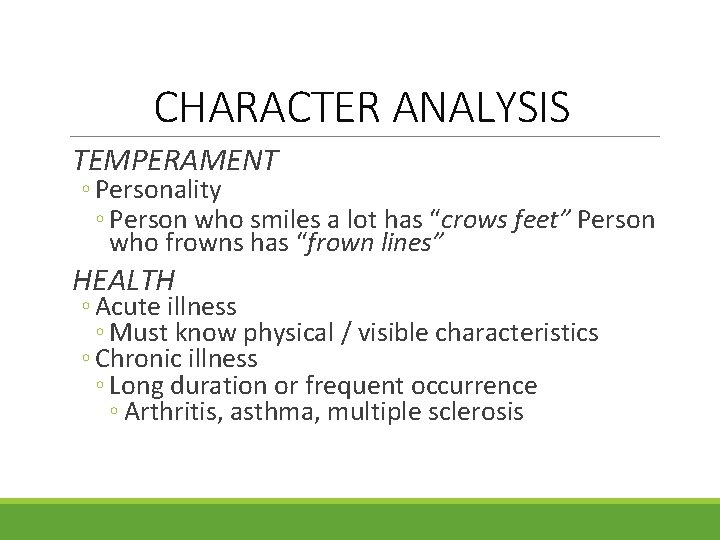 CHARACTER ANALYSIS

TEMPERAMENT
◦ Personality
◦ Person who smiles a lot has "crows feet" Person who frowns has "frown lines"

HEALTH
◦ Acute illness
◦ Must know physical / visible characteristics
◦ Chronic illness
◦ Long duration or frequent occurrence
◦ Arthritis, asthma, multiple sclerosis